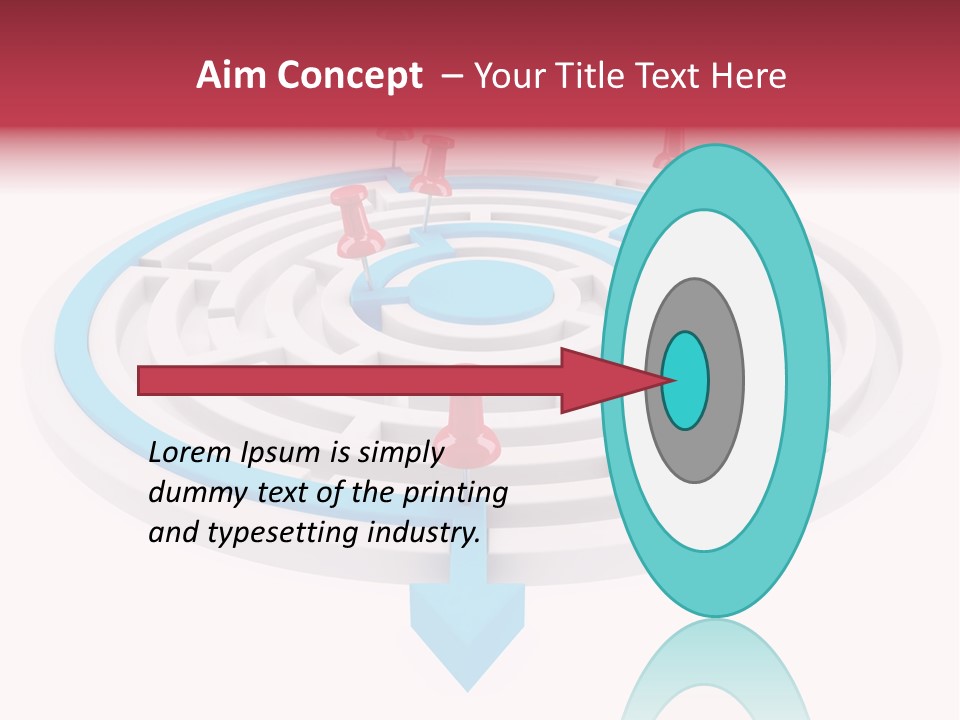 Aim Concept – Your Title Text Here

Lorem Ipsum is simply dummy text of the printing and typesetting industry.